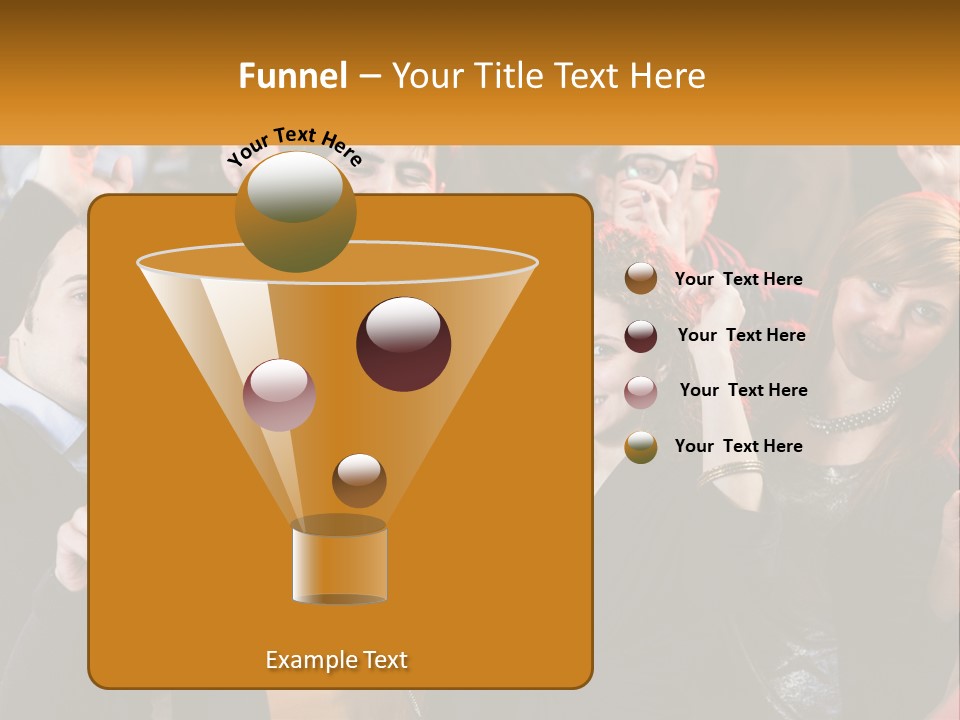 Funnel – Your Title Text Here

Your Text Here

Your Text Here

Your Text Here

Your Text Here

Your Text Here

Example Text